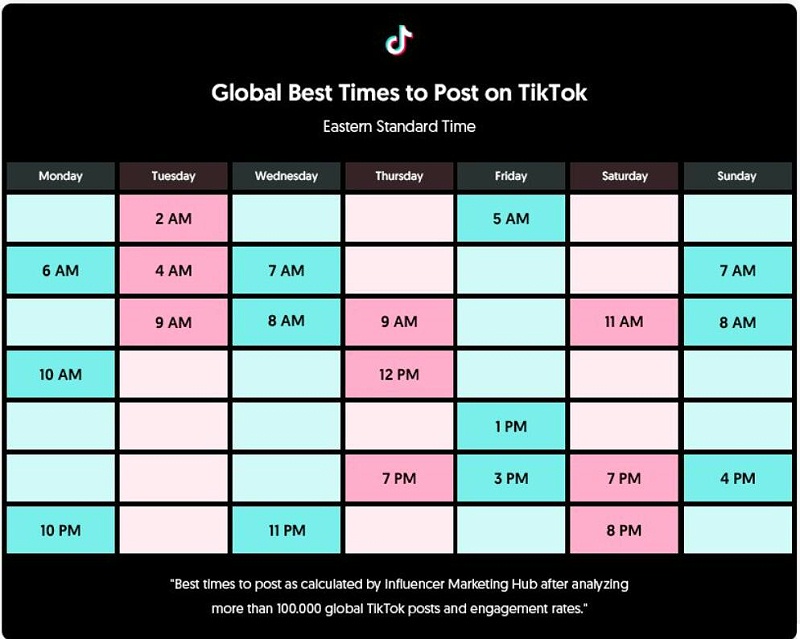 Global Best Times to Post on TikTok

Eastern Standard Time

| Monday | Tuesday | Wednesday | Thursday | Friday | Saturday | Sunday |
|---|---|---|---|---|---|---|
| | 2 AM | | | 5 AM | | |
| 6 AM | 4 AM | 7 AM | | | | 7 AM |
| | 9 AM | 8 AM | 9 AM | | 11 AM | 8 AM |
| 10 AM | | | 12 PM | | | |
| | | | | 1 PM | | |
| | | | 7 PM | 3 PM | 7 PM | 4 PM |
| 10 PM | | 11 PM | | | 8 PM | |

"Best times to post as calculated by Influencer Marketing Hub after analyzing more than 100.000 global TikTok posts and engagement rates."